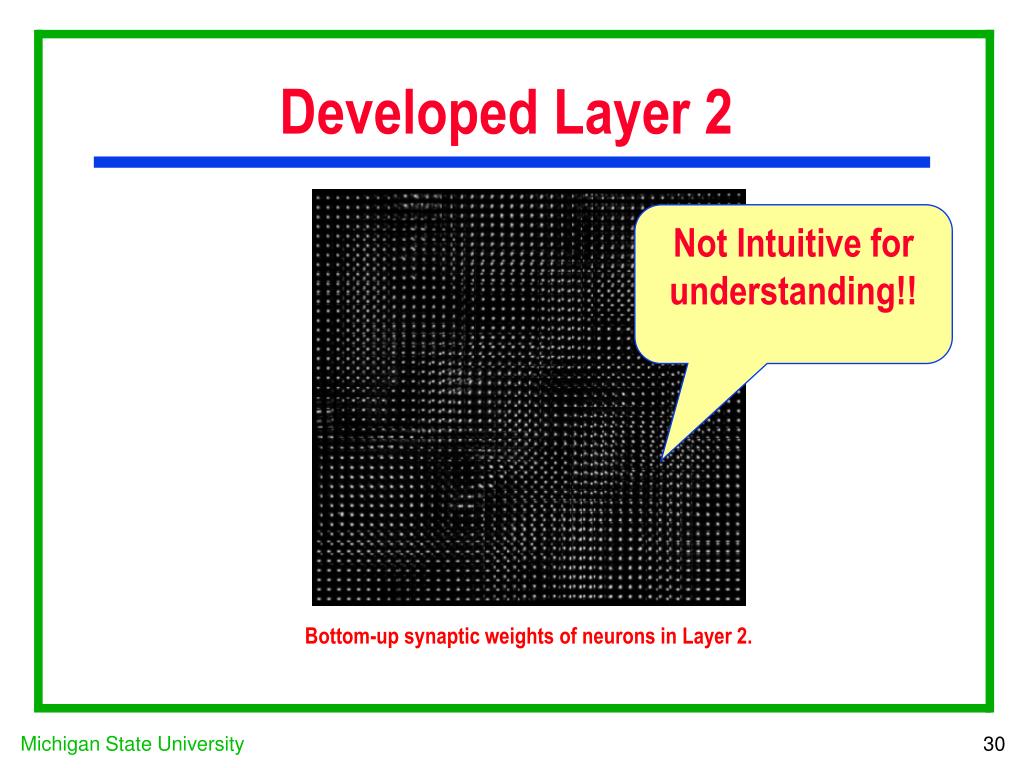 Developed Layer 2

Not Intuitive for understanding!!

Bottom-up synaptic weights of neurons in Layer 2.

Michigan State University

30